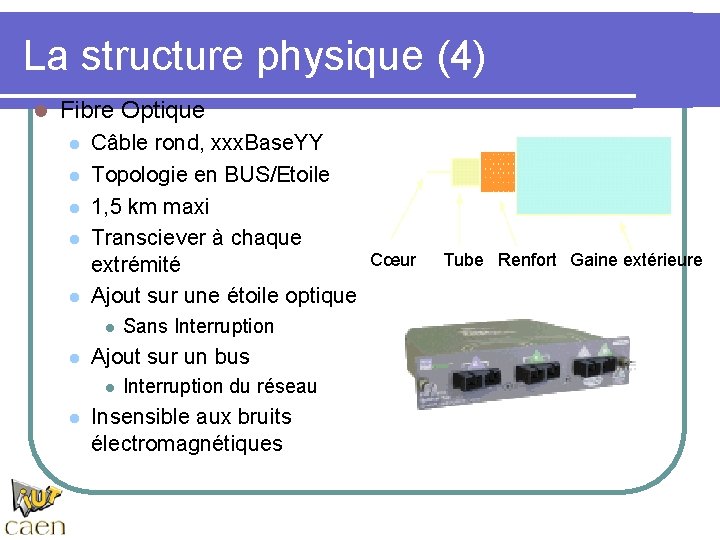 La structure physique (4)

Fibre Optique

Câble rond, xxxBaseYY

Topologie en BUS/Etoile

1,5 km maxi

Transciever à chaque extrémité

Ajout sur une étoile optique

Sans Interruption

Ajout sur un bus

Interruption du réseau

Insensible aux bruits électromagnétiques

Cœur Tube Renfort Gaine extérieure

iut caen